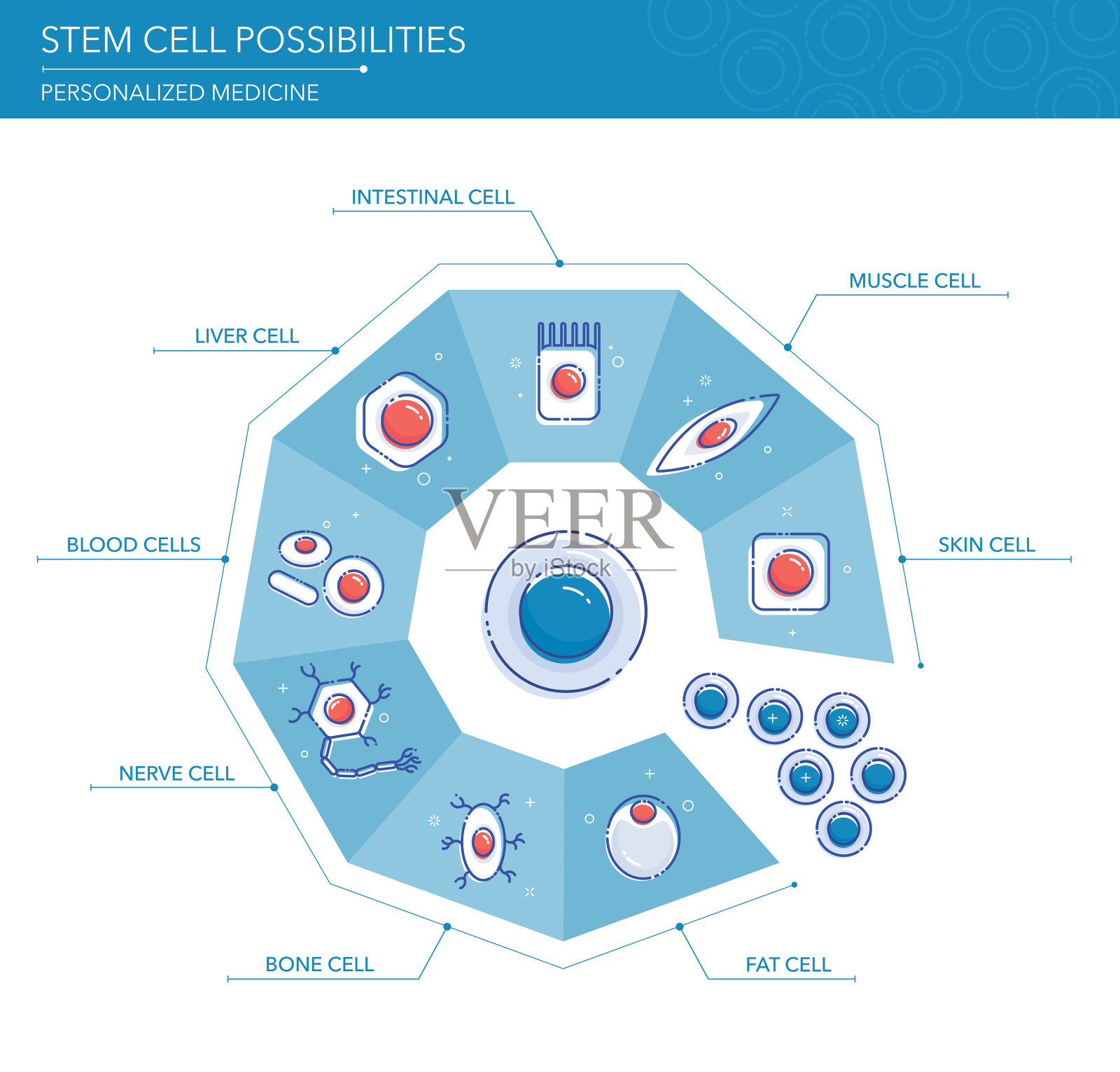 STEM CELL POSSIBILITIES

PERSONALIZED MEDICINE

INTESTINAL CELL

MUSCLE CELL

LIVER CELL

BLOOD CELLS

SKIN CELL

VEER
by iStock

NERVE CELL

BONE CELL

FAT CELL